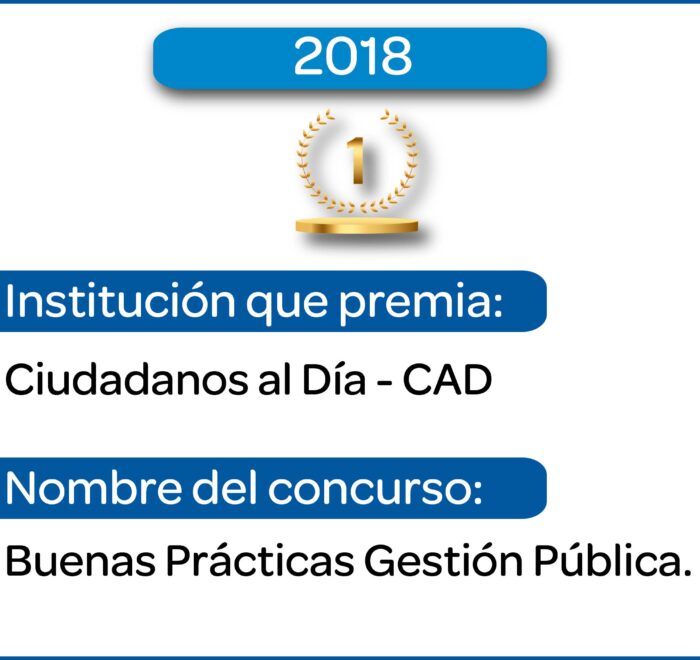 2018

1

Institución que premia:

Ciudadanos al Día - CAD

Nombre del concurso:

Buenas Prácticas Gestión Pública.